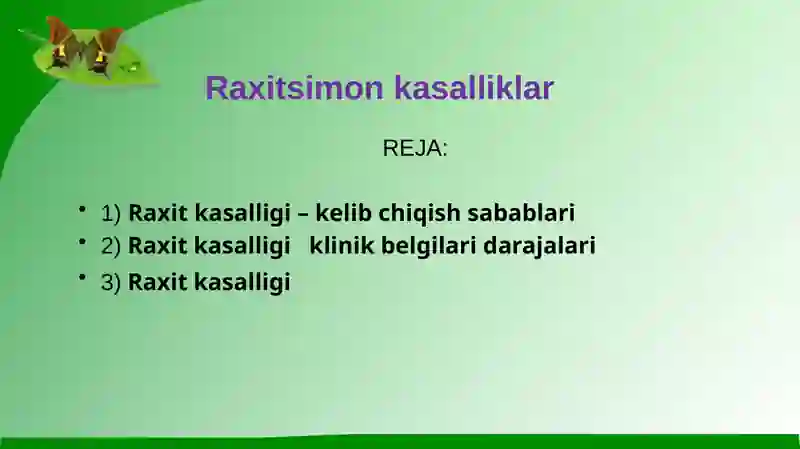 Raxitsimon kasalliklar

REJA:

• 1) Raxit kasalligi – kelib chiqish sabablari
• 2) Raxit kasalligi klinik belgilari darajalari
• 3) Raxit kasalligi